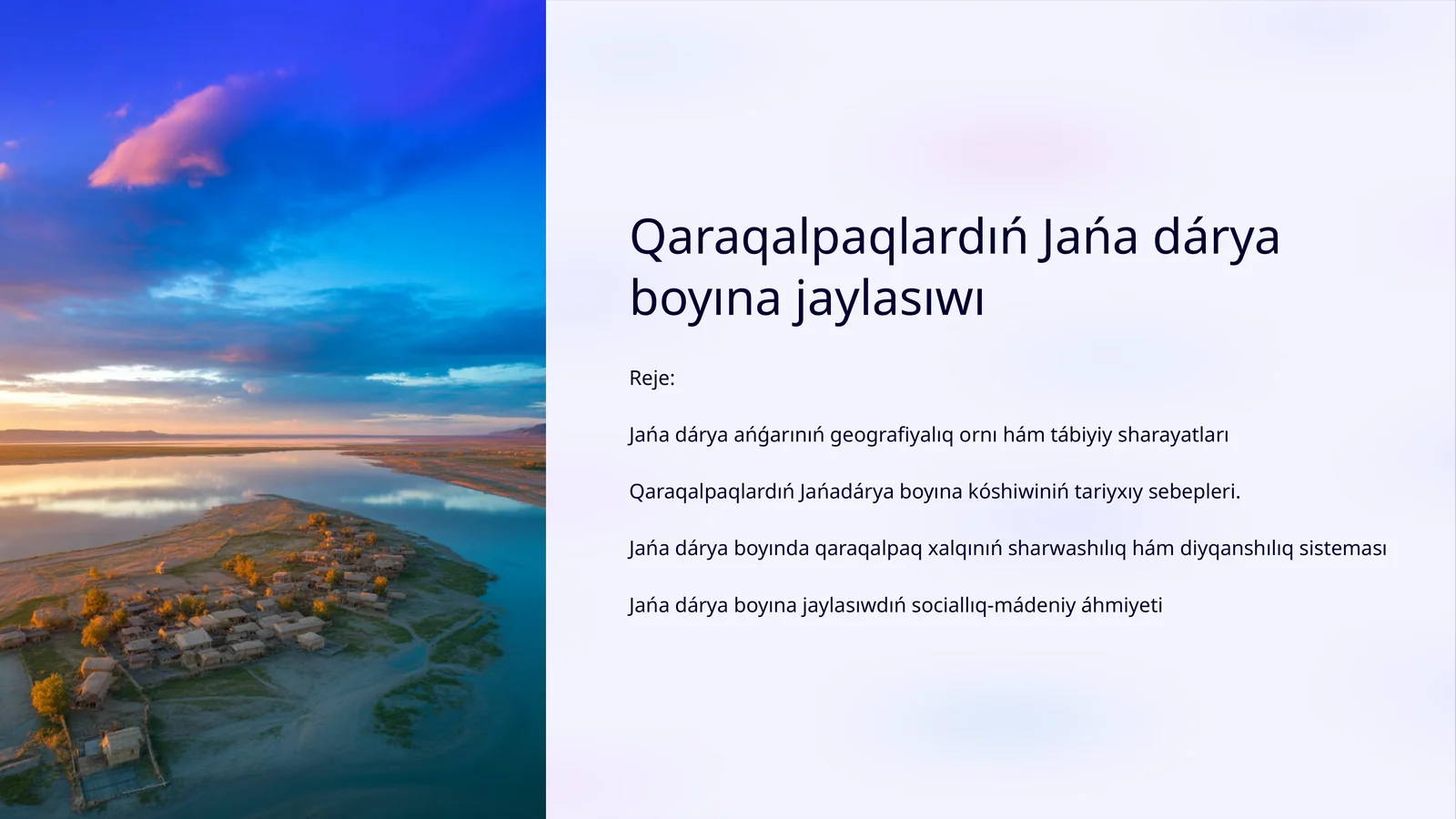 Qaraqalpaqlardıń Jańa dárya boyına jaylasıwı

Reje:

Jańa dárya ańǵarınıń geografiyalıq ornı hám tábiyiy sharayatları

Qaraqalpaqlardıń Jańadárya boyına kóshiwiniń tariyxıy sebepleri.

Jańa dárya boyında qaraqalpaq xalqınıń sharwashılıq hám diyqanshılıq sisteması

Jańa dárya boyına jaylasıwdıń sociallıq-mádeniy áhmiyeti